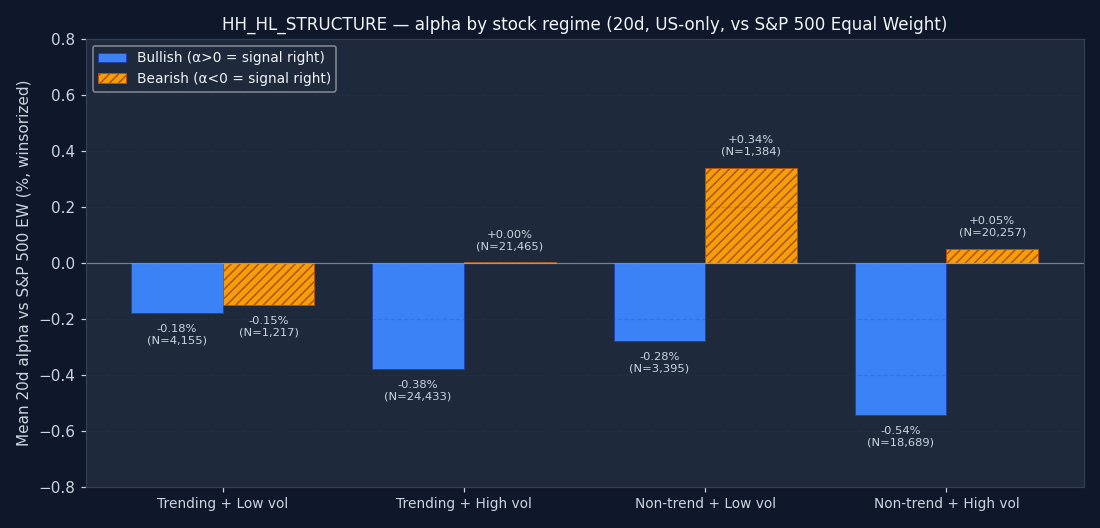 HH_HL_STRUCTURE — alpha by stock regime (20d, US-only, vs S&P 500 Equal Weight)

Bullish (α>0 = signal right)
Bearish (α<0 = signal right)

Mean 20d alpha vs S&P 500 EW (%, winsorized)

0.8
0.6
0.4
0.2
0.0
−0.2
−0.4
−0.6
−0.8

-0.18%
(N=4,155)

-0.15%
(N=1,217)

-0.38%
(N=24,433)

+0.00%
(N=21,465)

-0.28%
(N=3,395)

+0.34%
(N=1,384)

-0.54%
(N=18,689)

+0.05%
(N=20,257)

Trending + Low vol
Trending + High vol
Non-trend + Low vol
Non-trend + High vol